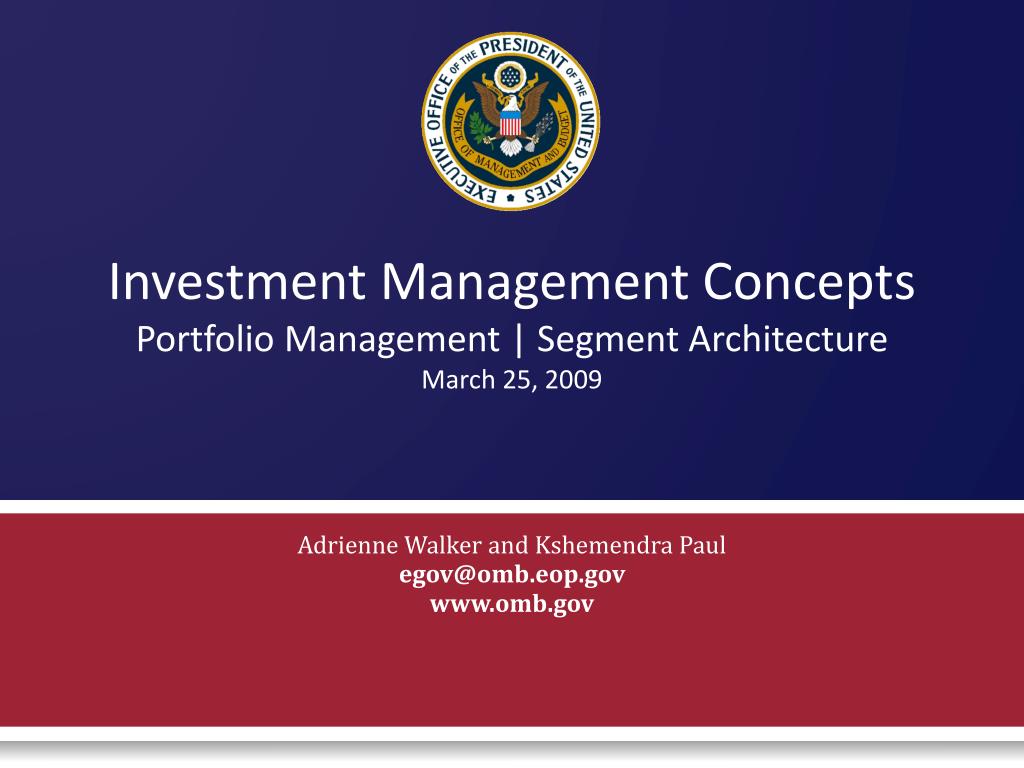 EXECUTIVE OFFICE OF THE PRESIDENT OF THE UNITED STATES
OFFICE OF MANAGEMENT AND BUDGET

Investment Management Concepts
Portfolio Management | Segment Architecture
March 25, 2009

Adrienne Walker and Kshemendra Paul
egov@omb.eop.gov
www.omb.gov